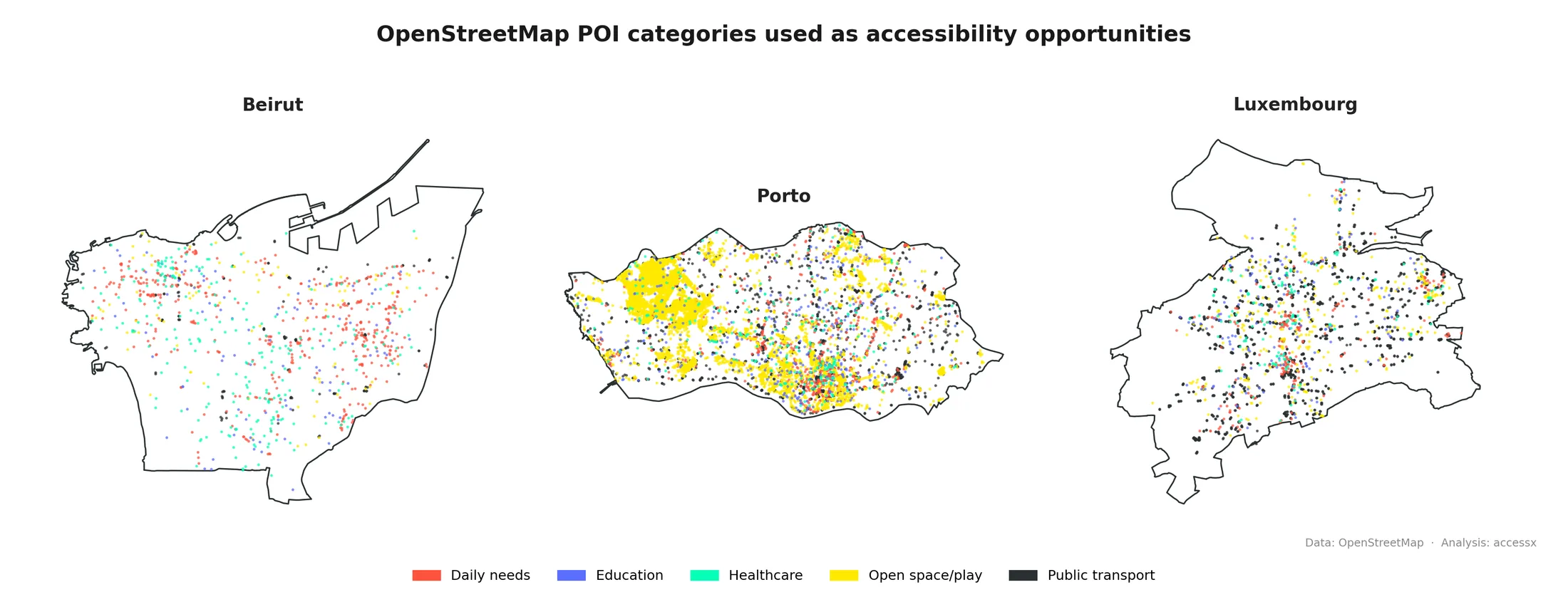 OpenStreetMap POI categories used as accessibility opportunities

Beirut

Porto

Luxembourg

Data: OpenStreetMap · Analysis: accessx

Daily needs Education Healthcare Open space/play Public transport